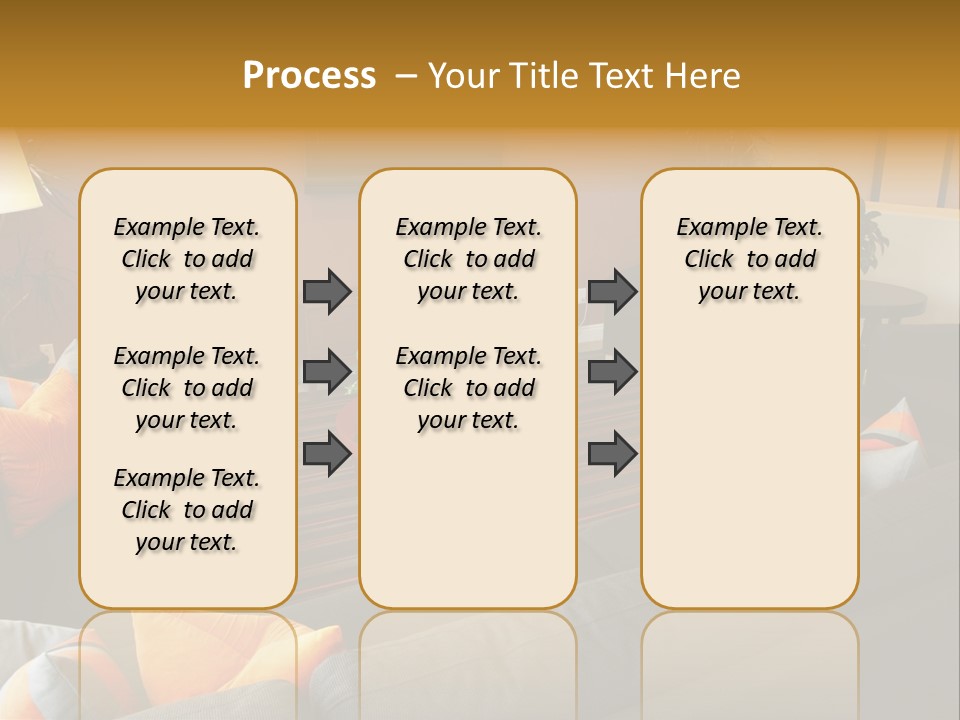 Process – Your Title Text Here

Example Text. Click to add your text.

Example Text. Click to add your text.

Example Text. Click to add your text.

Example Text. Click to add your text.

Example Text. Click to add your text.

Example Text. Click to add your text.